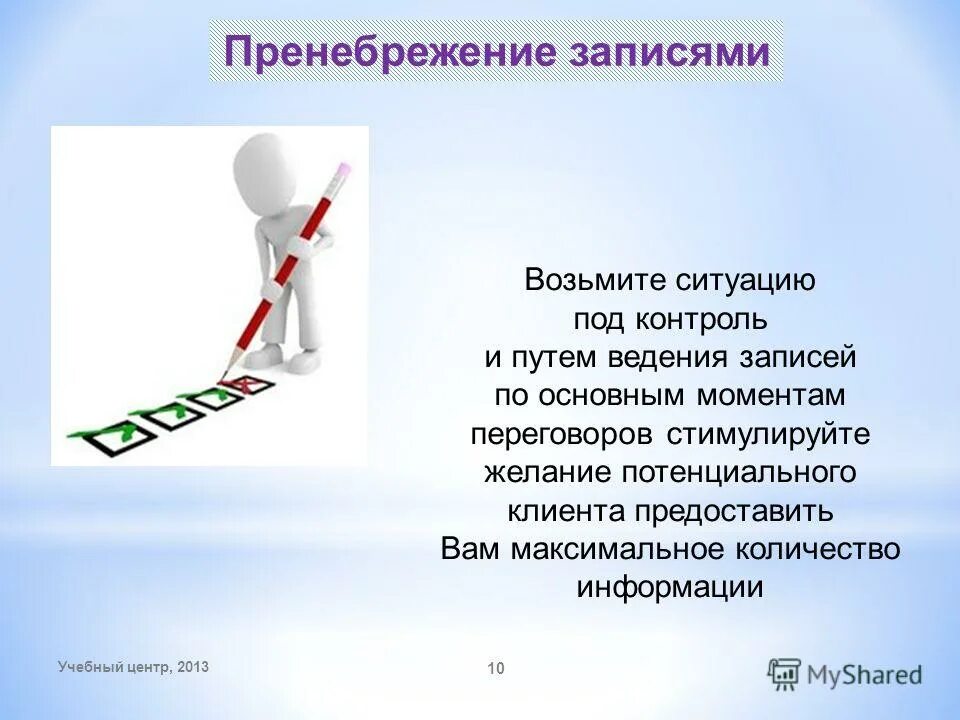 Пренебрежение записями

Возьмите ситуацию под контроль и путем ведения записей по основным моментам переговоров стимулируйте желание потенциального клиента предоставить Вам максимальное количество информации

Учебный центр, 2013

10

MyShared